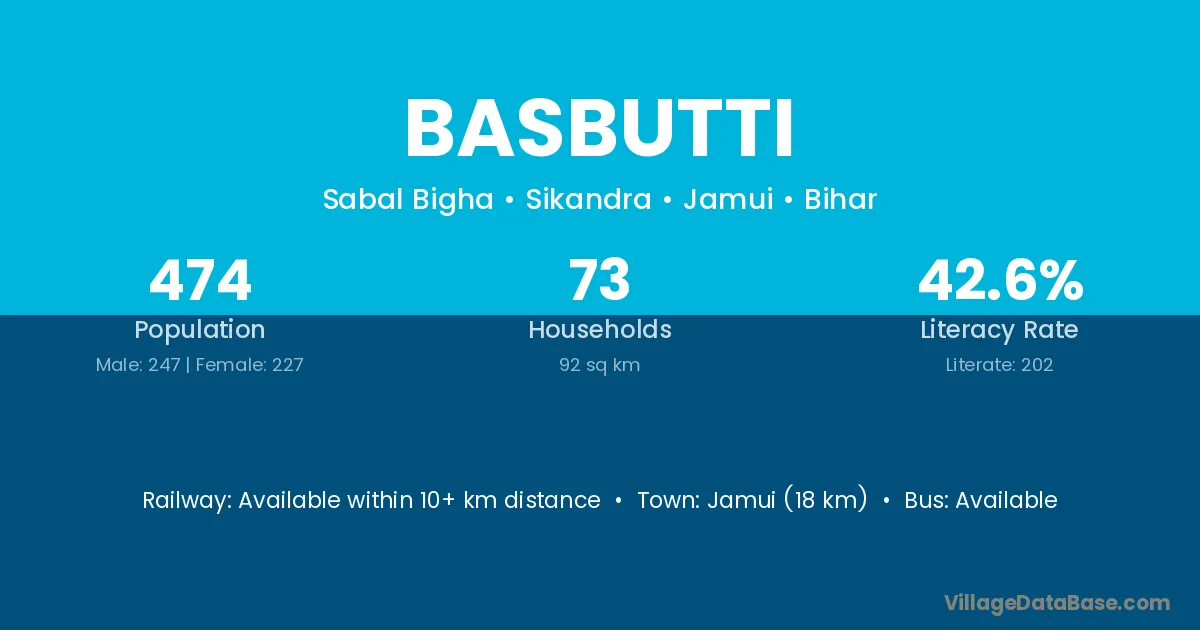 BASBUTTI

Sabal Bigha • Sikandra • Jamui • Bihar

474
Population
Male: 247 | Female: 227

73
Households
92 sq km

42.6%
Literacy Rate
Literate: 202

Railway: Available within 10+ km distance • Town: Jamui (18 km) • Bus: Available

VillageDataBase.com